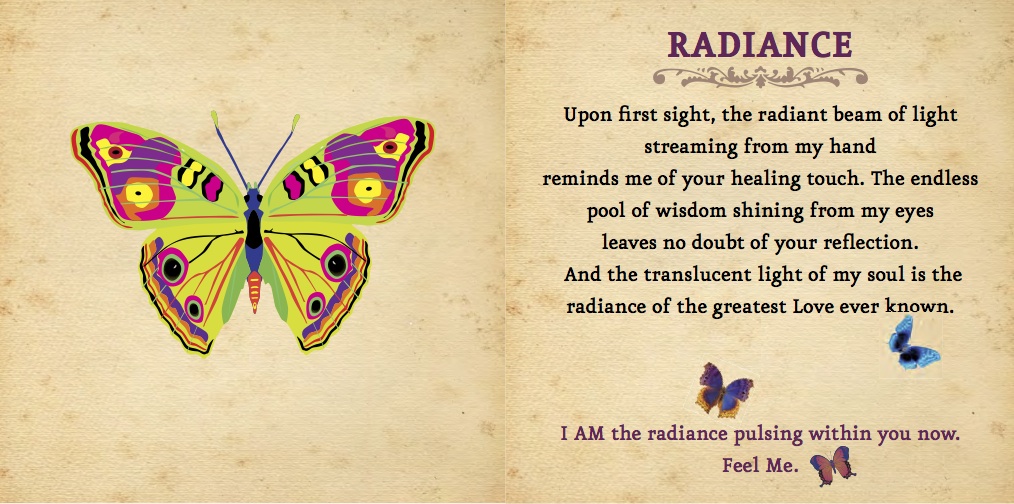 RADIANCE

Upon first sight, the radiant beam of light streaming from my hand reminds me of your healing touch. The endless pool of wisdom shining from my eyes leaves no doubt of your reflection. And the translucent light of my soul is the radiance of the greatest Love ever known.

I AM the radiance pulsing within you now. Feel Me.